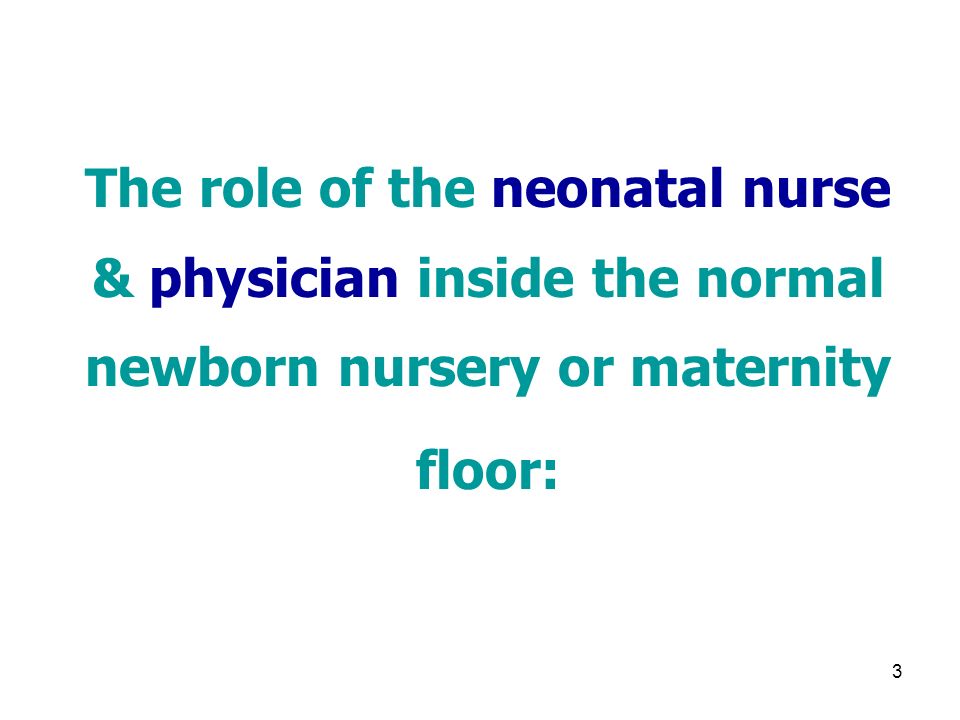 The role of the neonatal nurse & physician inside the normal newborn nursery or maternity floor:

3